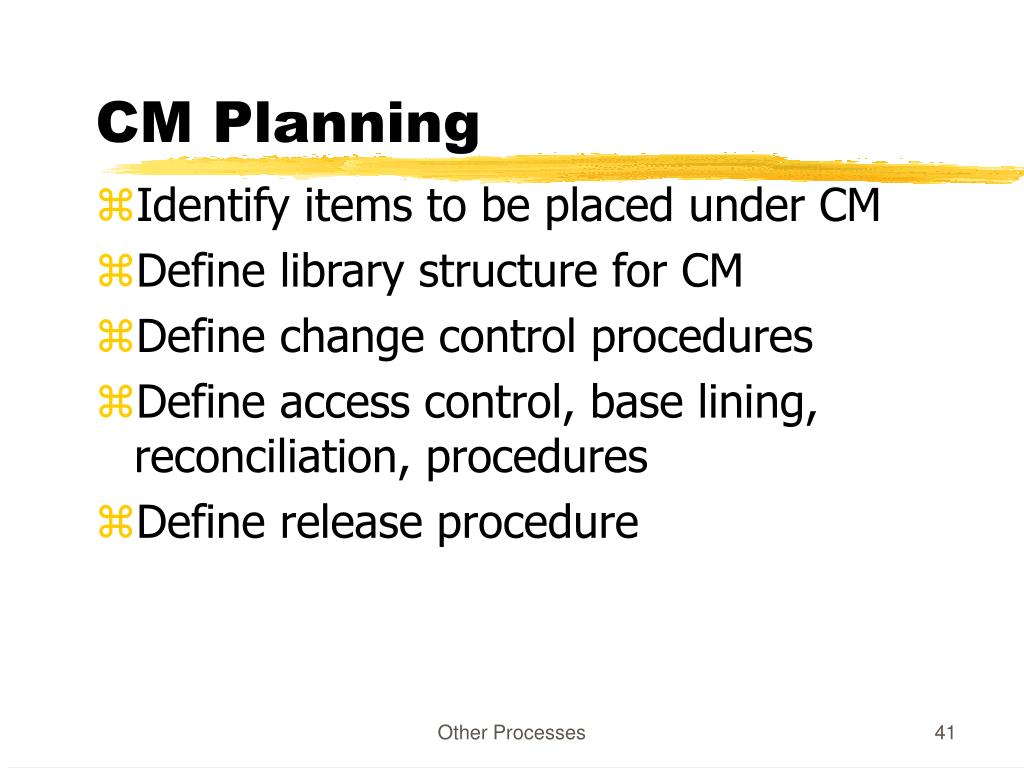 CM Planning

⌘Identify items to be placed under CM
⌘Define library structure for CM
⌘Define change control procedures
⌘Define access control, base lining, reconciliation, procedures
⌘Define release procedure

Other Processes

41